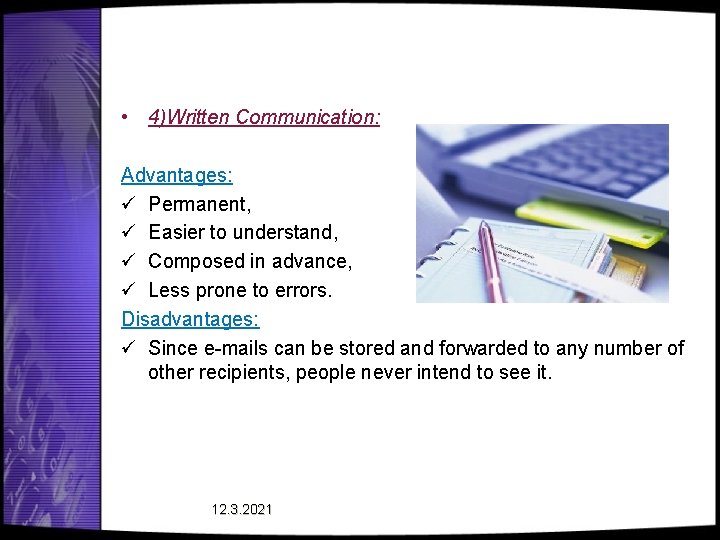 • 4)Written Communication:

Advantages:
✓ Permanent,
✓ Easier to understand,
✓ Composed in advance,
✓ Less prone to errors.
Disadvantages:
✓ Since e-mails can be stored and forwarded to any number of other recipients, people never intend to see it.

12.3.2021